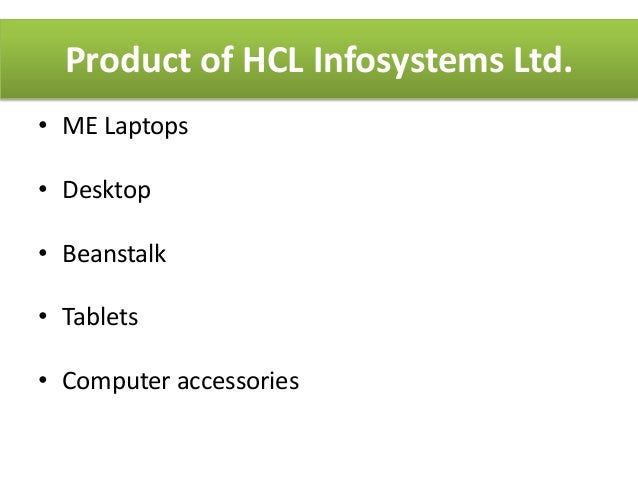 Product of HCL Infosystems Ltd.

• ME Laptops

• Desktop

• Beanstalk

• Tablets

• Computer accessories